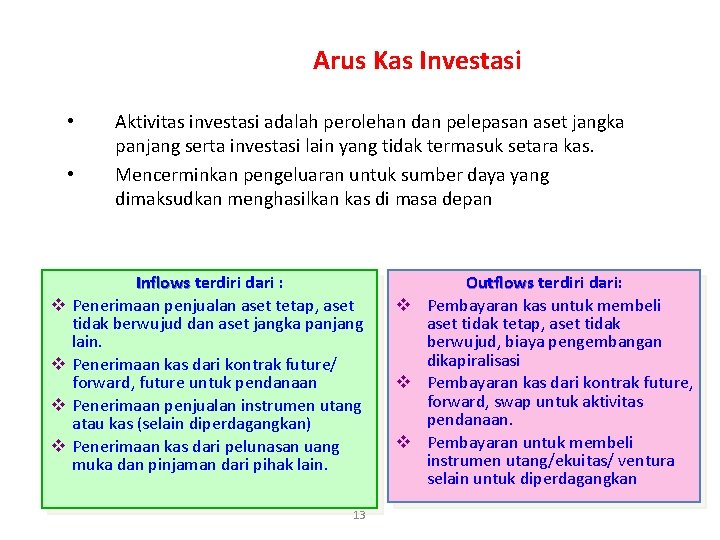 Arus Kas Investasi

• Aktivitas investasi adalah perolehan dan pelepasan aset jangka panjang serta investasi lain yang tidak termasuk setara kas.

• Mencerminkan pengeluaran untuk sumber daya yang dimaksudkan menghasilkan kas di masa depan

Inflows terdiri dari :

❖ Penerimaan penjualan aset tetap, aset tidak berwujud dan aset jangka panjang lain.

❖ Penerimaan kas dari kontrak future/ forward, future untuk pendanaan

❖ Penerimaan penjualan instrumen utang atau kas (selain diperdagangkan)

❖ Penerimaan kas dari pelunasan uang muka dan pinjaman dari pihak lain.

Outflows terdiri dari:

❖ Pembayaran kas untuk membeli aset tidak tetap, aset tidak berwujud, biaya pengembangan dikapiralisasi

❖ Pembayaran kas dari kontrak future, forward, swap untuk aktivitas pendanaan.

❖ Pembayaran untuk membeli instrumen utang/ekuitas/ ventura selain untuk diperdagangkan

13